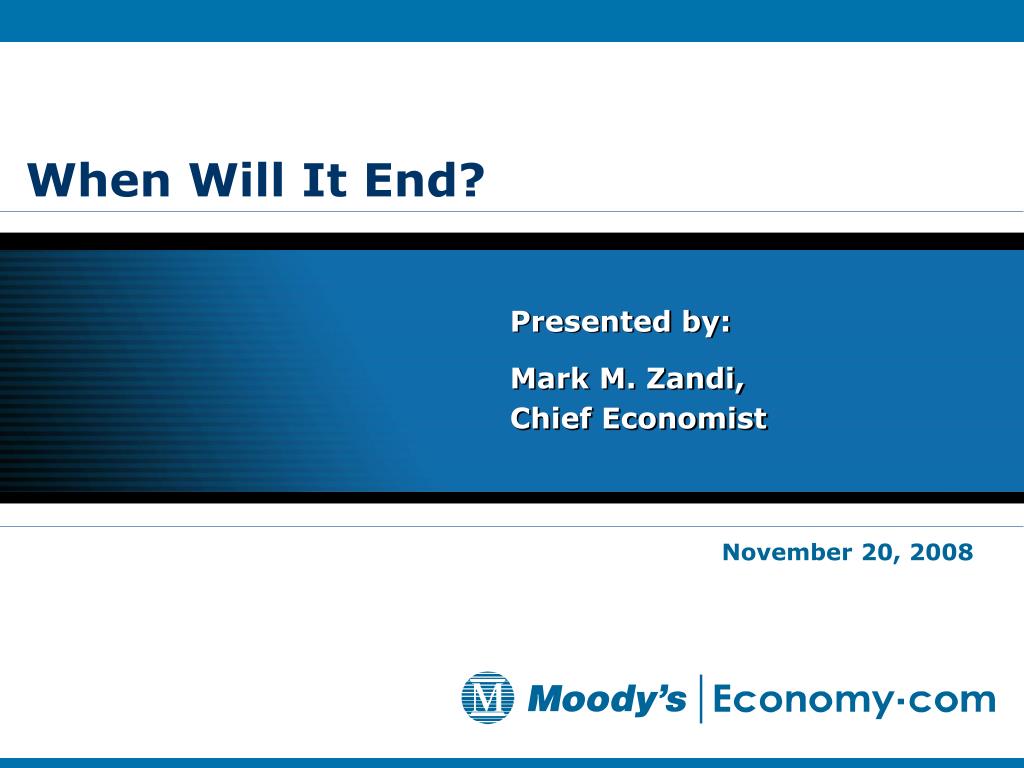 When Will It End?

Presented by:

Mark M. Zandi,
Chief Economist

November 20, 2008

M Moody's | Economy·com